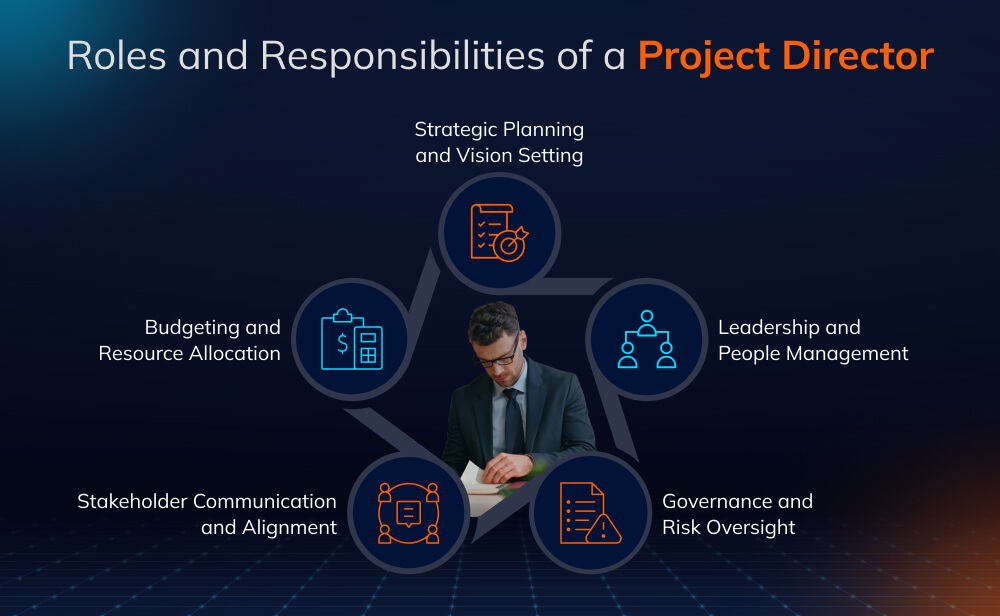 Roles and Responsibilities of a Project Director

Strategic Planning and Vision Setting

Budgeting and Resource Allocation

Leadership and People Management

Stakeholder Communication and Alignment

Governance and Risk Oversight